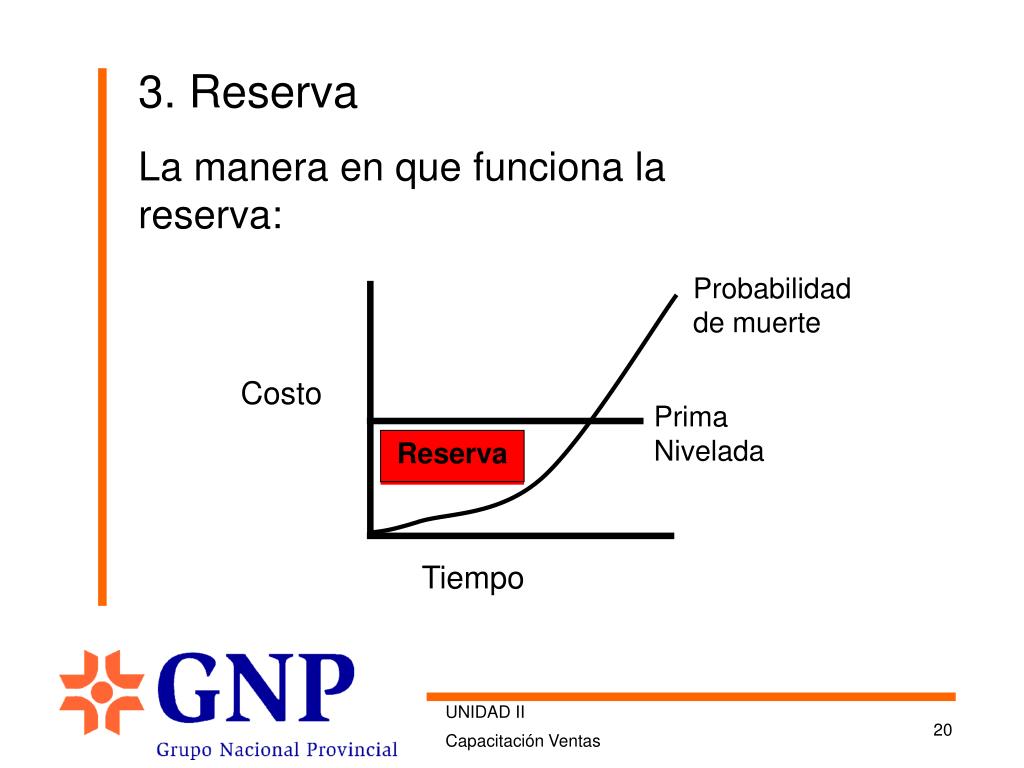 3. Reserva

La manera en que funciona la reserva:

Probabilidad de muerte

Costo

Prima Nivelada

Reserva

Tiempo

GNP
Grupo Nacional Provincial

UNIDAD II

Capacitación Ventas

20